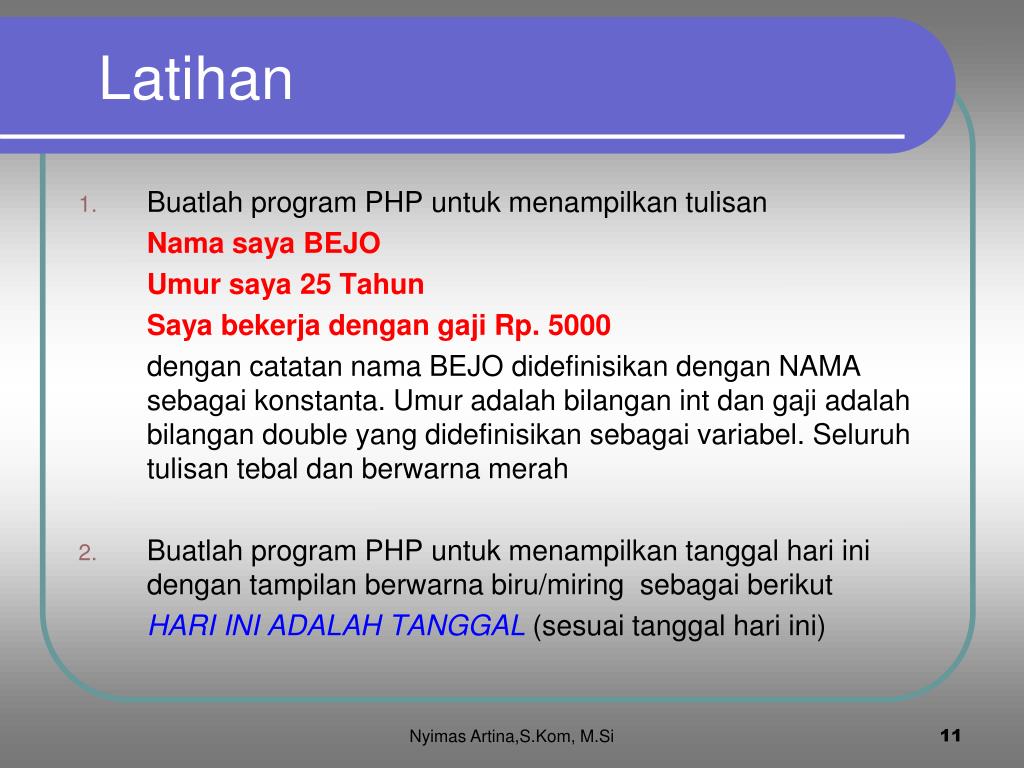 Latihan

1. Buatlah program PHP untuk menampilkan tulisan

Nama saya BEJO

Umur saya 25 Tahun

Saya bekerja dengan gaji Rp. 5000

dengan catatan nama BEJO didefinisikan dengan NAMA sebagai konstanta. Umur adalah bilangan int dan gaji adalah bilangan double yang didefinisikan sebagai variabel. Seluruh tulisan tebal dan berwarna merah

2. Buatlah program PHP untuk menampilkan tanggal hari ini dengan tampilan berwarna biru/miring sebagai berikut

HARI INI ADALAH TANGGAL (sesuai tanggal hari ini)

Nyimas Artina,S.Kom, M.Si

11